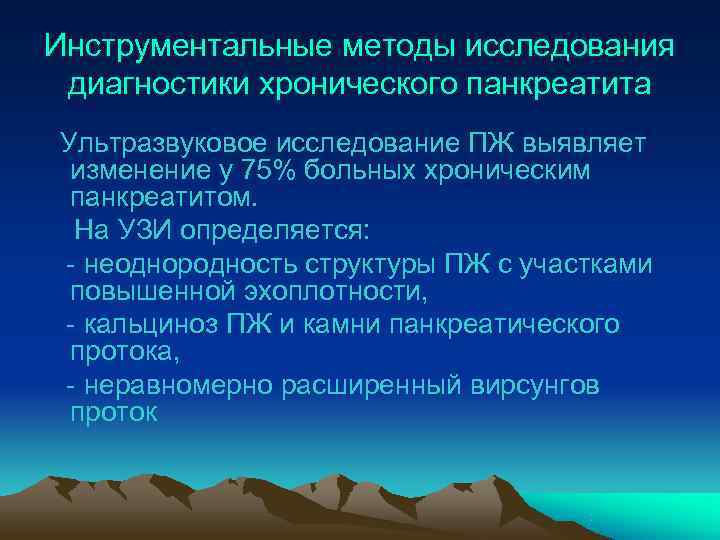 Инструментальные методы исследования диагностики хронического панкреатита

Ультразвуковое исследование ПЖ выявляет изменение у 75% больных хроническим панкреатитом.

На УЗИ определяется:

- неоднородность структуры ПЖ с участками повышенной эхоплотности,

- кальциноз ПЖ и камни панкреатического протока,

- неравномерно расширенный вирсунгов проток